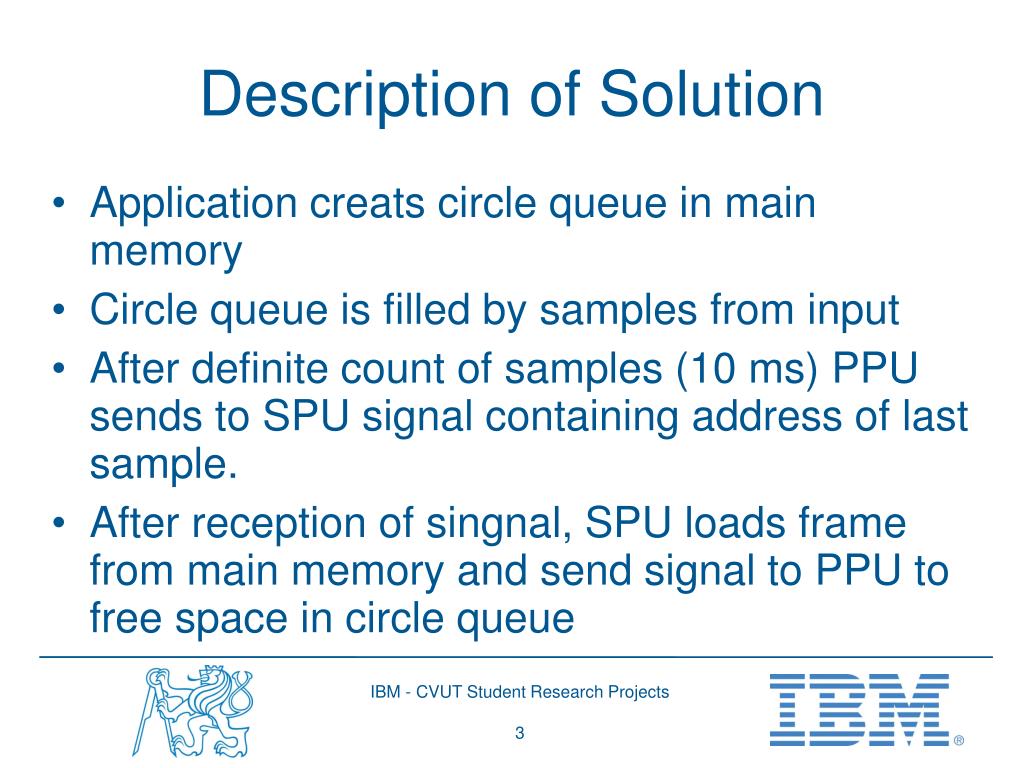 Description of Solution

• Application creats circle queue in main memory
• Circle queue is filled by samples from input
• After definite count of samples (10 ms) PPU sends to SPU signal containing address of last sample.
• After reception of singnal, SPU loads frame from main memory and send signal to PPU to free space in circle queue

IBM - CVUT Student Research Projects

3

IBM®